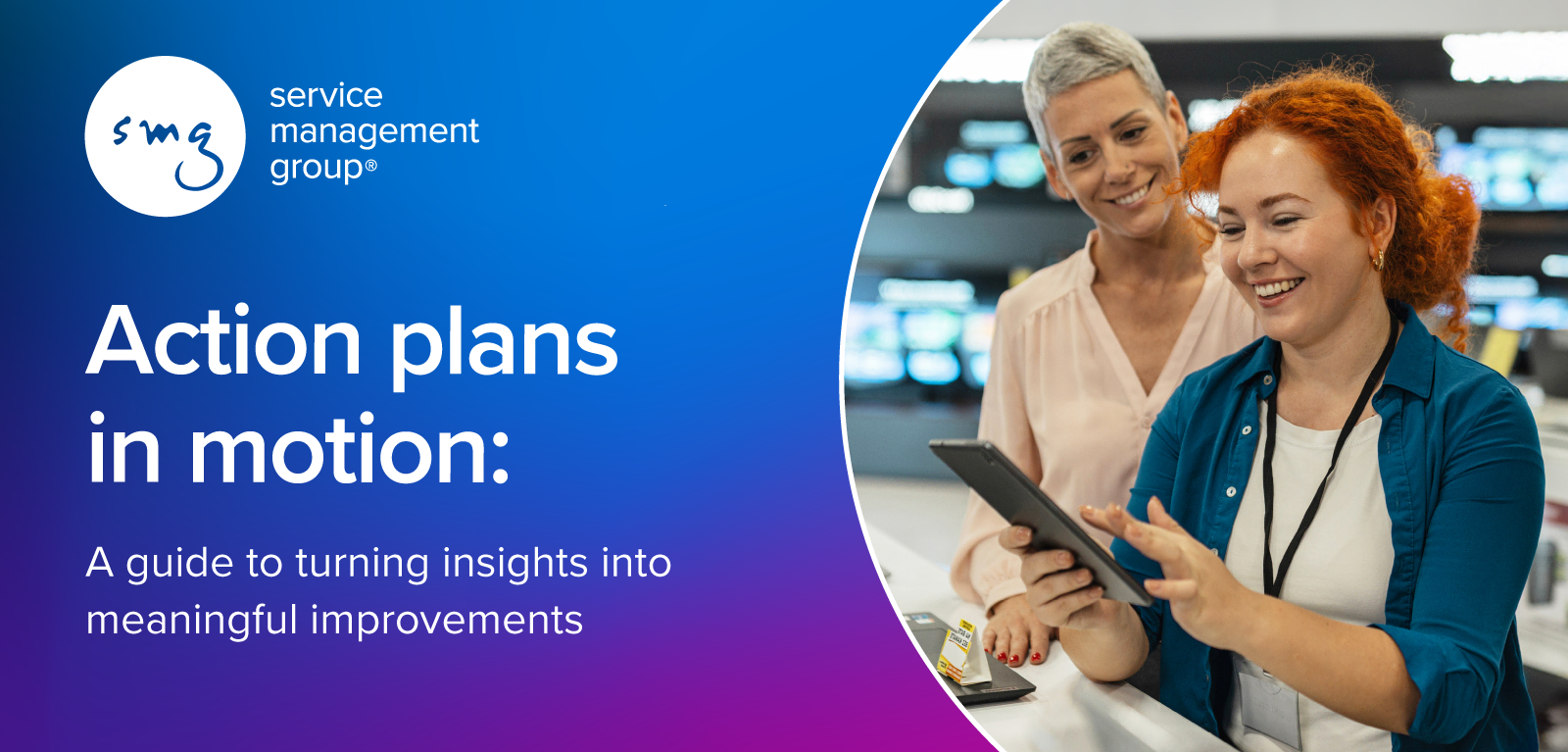 smg

service management group®

Action plans in motion:

A guide to turning insights into meaningful improvements